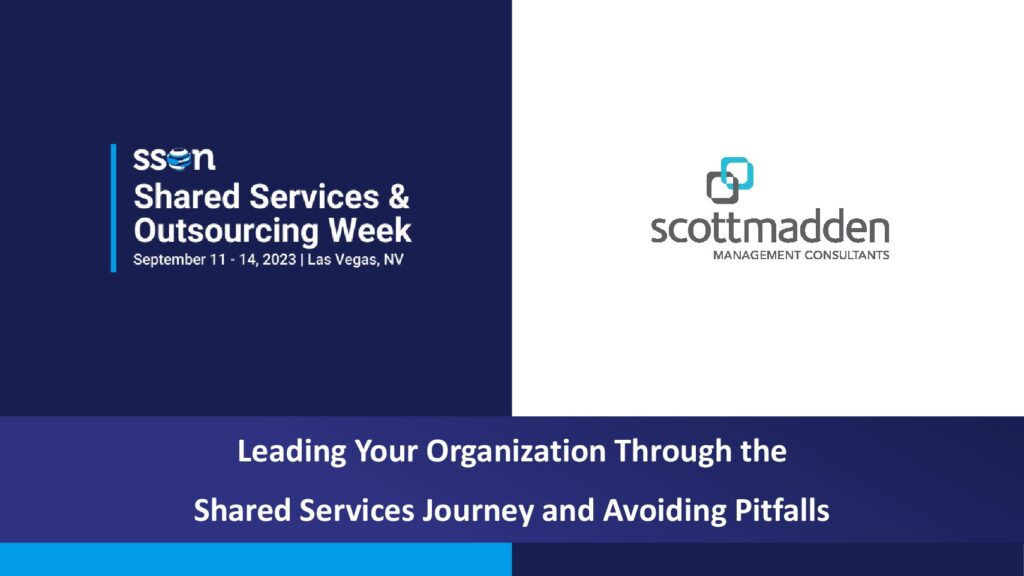 sson
Shared Services & Outsourcing Week
September 11 - 14, 2023 | Las Vegas, NV

scottmadden
MANAGEMENT CONSULTANTS

Leading Your Organization Through the Shared Services Journey and Avoiding Pitfalls